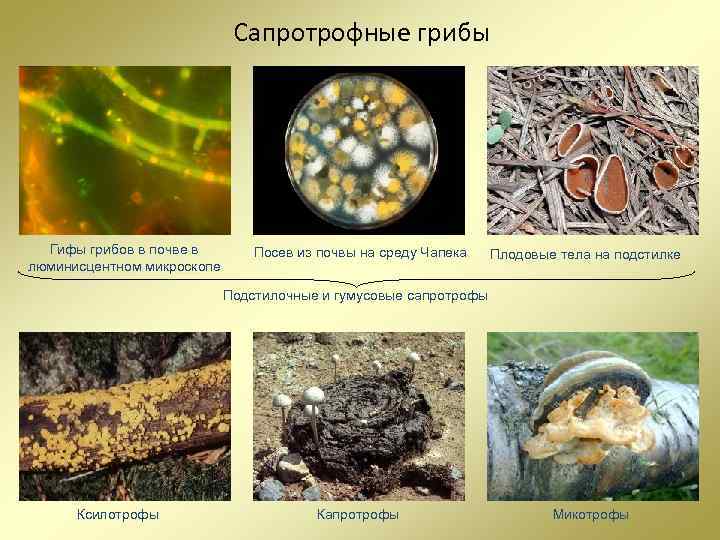 Сапротрофные грибы

Гифы грибов в почве в люминисцентном микроскопе

Посев из почвы на среду Чапека

Плодовые тела на подстилке

Подстилочные и гумусовые сапротрофы

Ксилотрофы

Капротрофы

Микотрофы